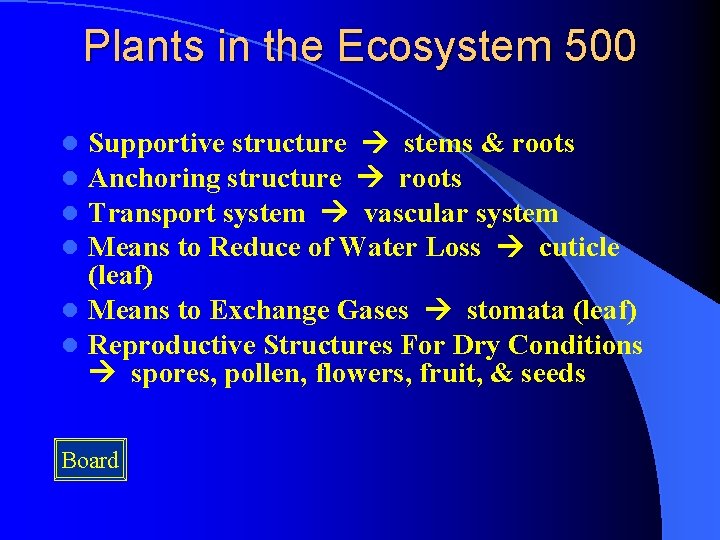 Plants in the Ecosystem 500

- Supportive structure → stems & roots
- Anchoring structure → roots
- Transport system → vascular system
- Means to Reduce of Water Loss → cuticle (leaf)
- Means to Exchange Gases → stomata (leaf)
- Reproductive Structures For Dry Conditions → spores, pollen, flowers, fruit, & seeds

Board